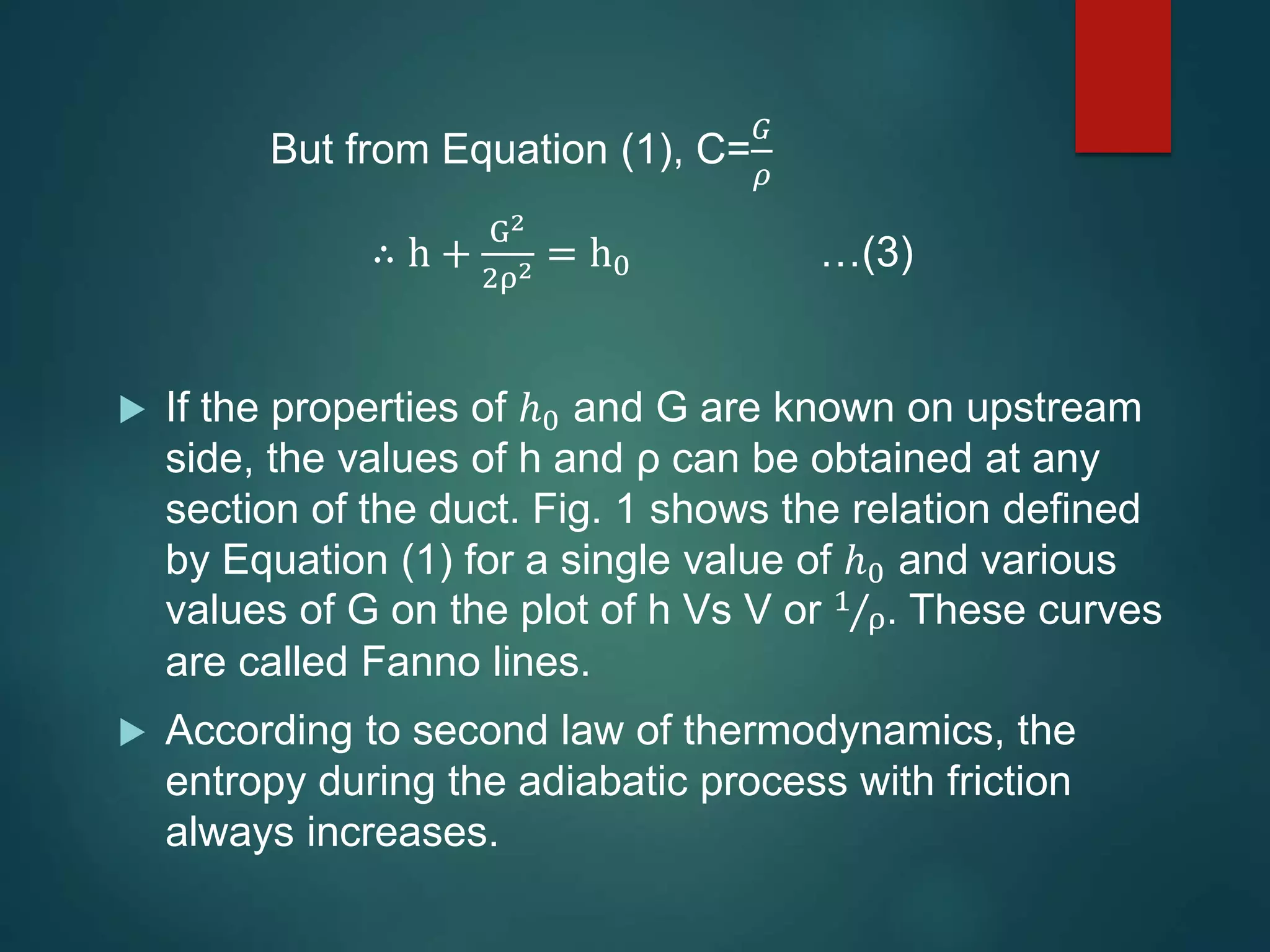 But from Equation (1), C=$\frac{G}{\rho}$

$\therefore h + \frac{G^2}{2\rho^2} = h_0$ …(3)

If the properties of $h_0$ and G are known on upstream side, the values of h and ρ can be obtained at any section of the duct. Fig. 1 shows the relation defined by Equation (1) for a single value of $h_0$ and various values of G on the plot of h Vs V or $^1/_\rho$. These curves are called Fanno lines.

According to second law of thermodynamics, the entropy during the adiabatic process with friction always increases.